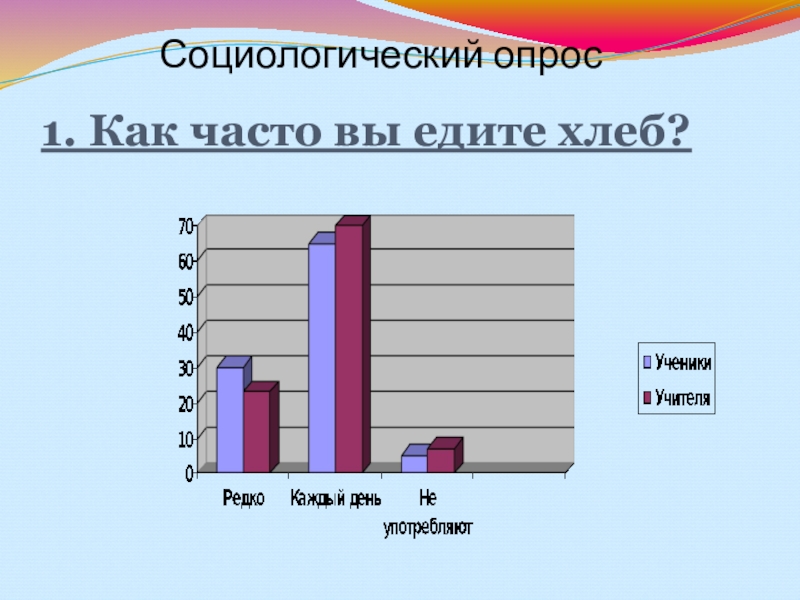 Социологический опрос

1. Как часто вы едите хлеб?

70
60
50
40
30
20
10
0

Редко
Каждый день
Не употребляют

Ученики
Учителя